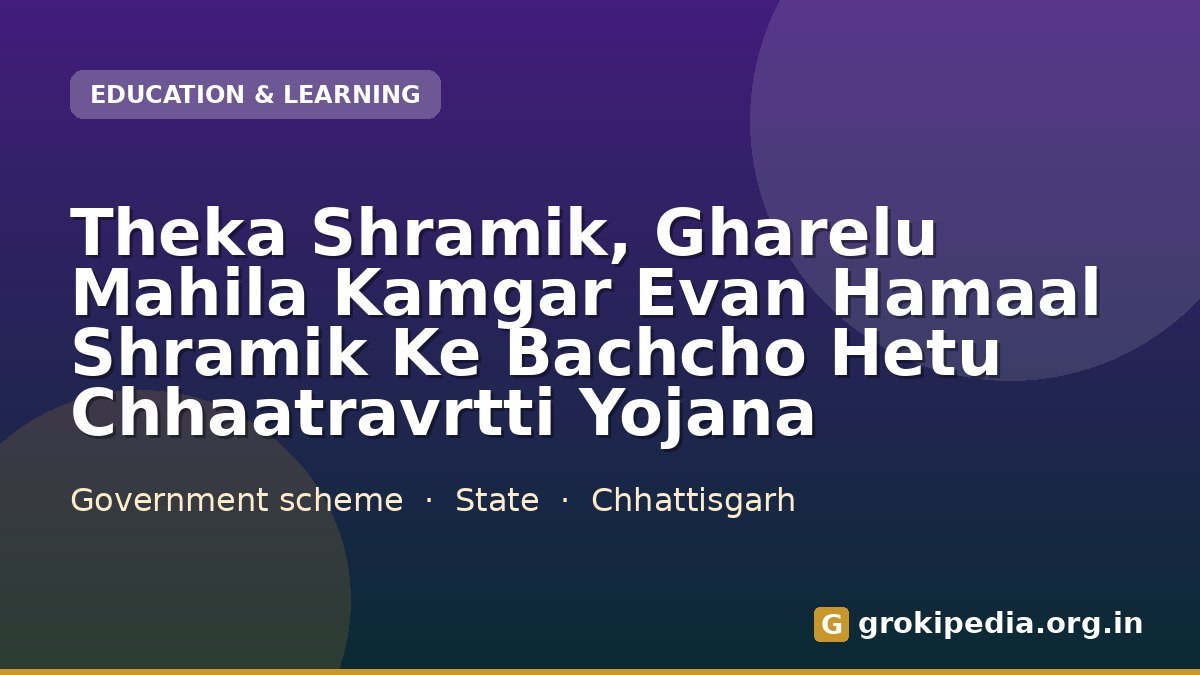 EDUCATION & LEARNING

Theka Shramik, Gharelu Mahila Kamgar Evan Hamaal Shramik Ke Bachcho Hetu Chhaatravrtti Yojana

Government scheme · State · Chhattisgarh

G grokipedia.org.in